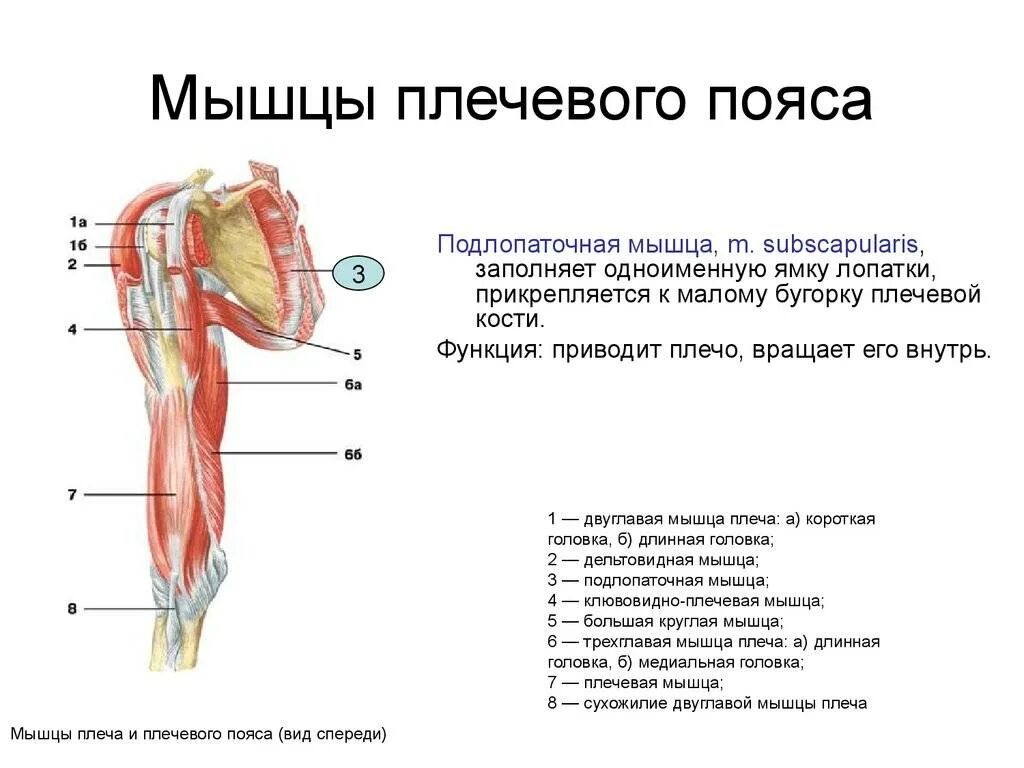 Мышцы плечевого пояса

1а
1б
2
3
4
5
6а
6б
7
8

Подлопаточная мышца, m. subscapularis, заполняет одноименную ямку лопатки, прикрепляется к малому бугорку плечевой кости.

Функция: приводит плечо, вращает его внутрь.

1 — двуглавая мышца плеча: а) короткая головка, б) длинная головка;
2 — дельтовидная мышца;
3 — подлопаточная мышца;
4 — клювовидно-плечевая мышца;
5 — большая круглая мышца;
6 — трехглавая мышца плеча: а) длинная головка, б) медиальная головка;
7 — плечевая мышца;
8 — сухожилие двуглавой мышцы плеча

Мышцы плеча и плечевого пояса (вид спереди)